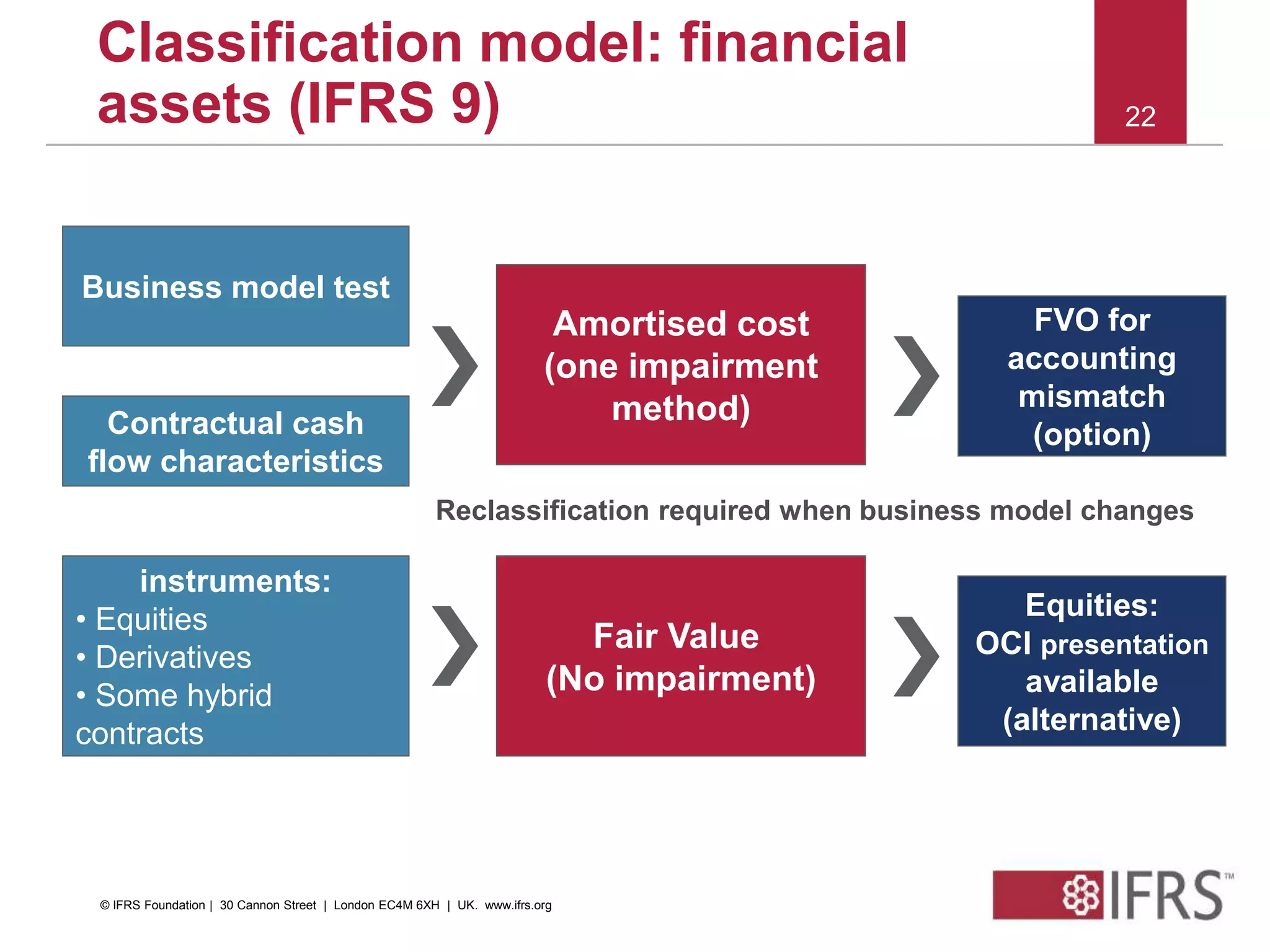 Classification model: financial assets (IFRS 9)

22

Business model test

Contractual cash flow characteristics

Amortised cost (one impairment method)

FVO for accounting mismatch (option)

Reclassification required when business model changes

instruments:
• Equities
• Derivatives
• Some hybrid contracts

Fair Value (No impairment)

Equities: OCI presentation available (alternative)

© IFRS Foundation | 30 Cannon Street | London EC4M 6XH | UK. www.ifrs.org

IFRS™